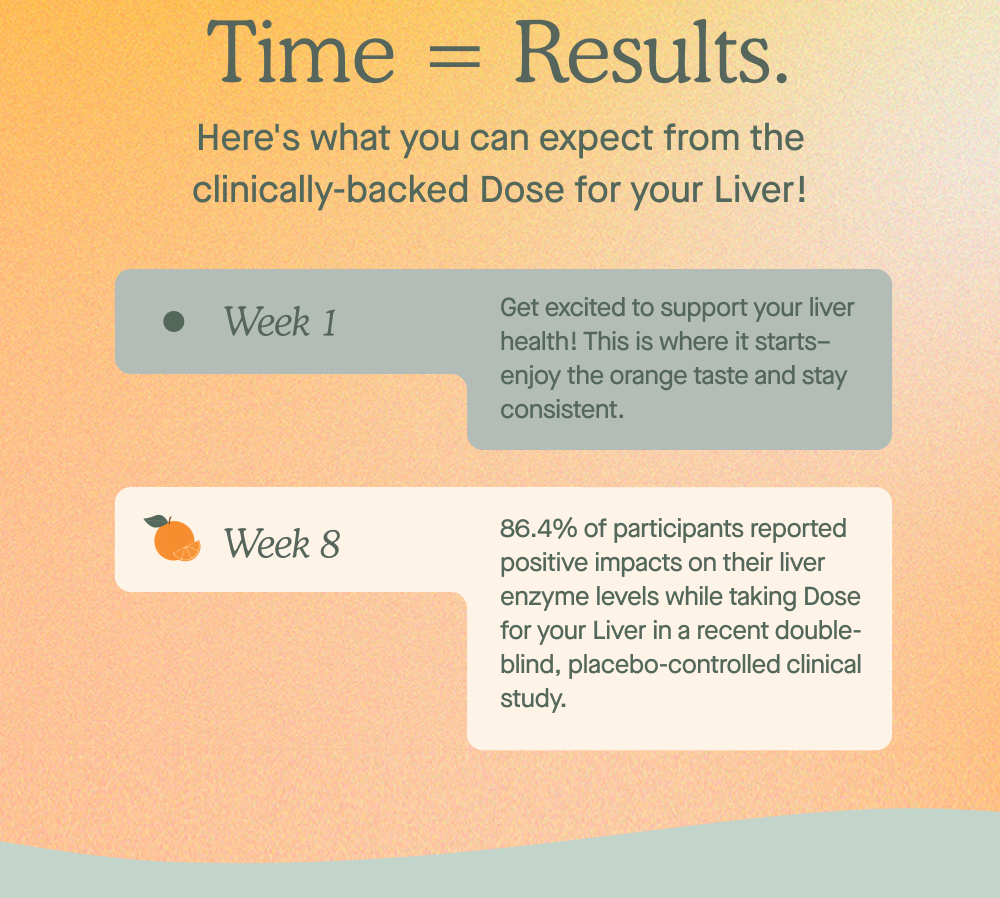 Time = Results.

Here's what you can expect from the clinically-backed Dose for your Liver!

Week 1

Get excited to support your liver health! This is where it starts– enjoy the orange taste and stay consistent.

Week 8

86.4% of participants reported positive impacts on their liver enzyme levels while taking Dose for your Liver in a recent double-blind, placebo-controlled clinical study.